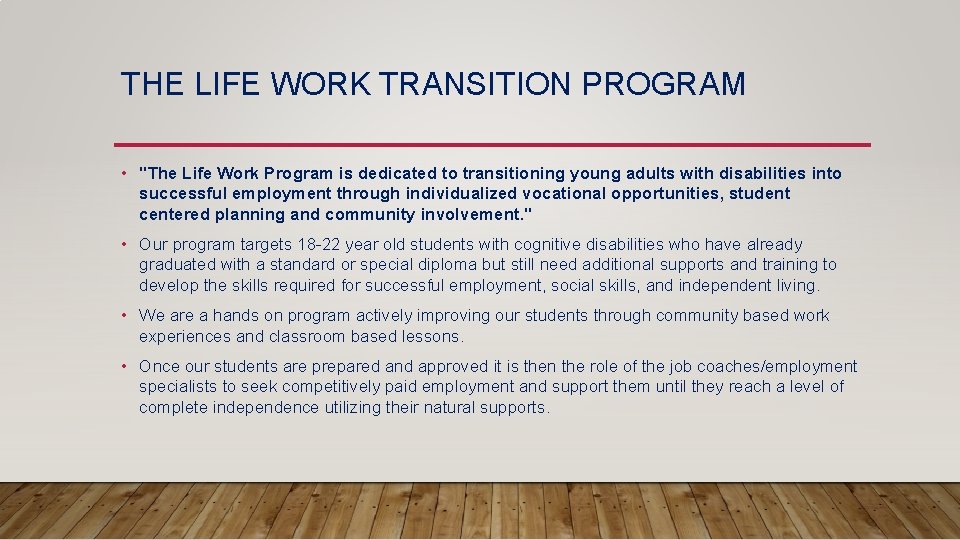 THE LIFE WORK TRANSITION PROGRAM

• "The Life Work Program is dedicated to transitioning young adults with disabilities into successful employment through individualized vocational opportunities, student centered planning and community involvement."

• Our program targets 18-22 year old students with cognitive disabilities who have already graduated with a standard or special diploma but still need additional supports and training to develop the skills required for successful employment, social skills, and independent living.

• We are a hands on program actively improving our students through community based work experiences and classroom based lessons.

• Once our students are prepared and approved it is then the role of the job coaches/employment specialists to seek competitively paid employment and support them until they reach a level of complete independence utilizing their natural supports.